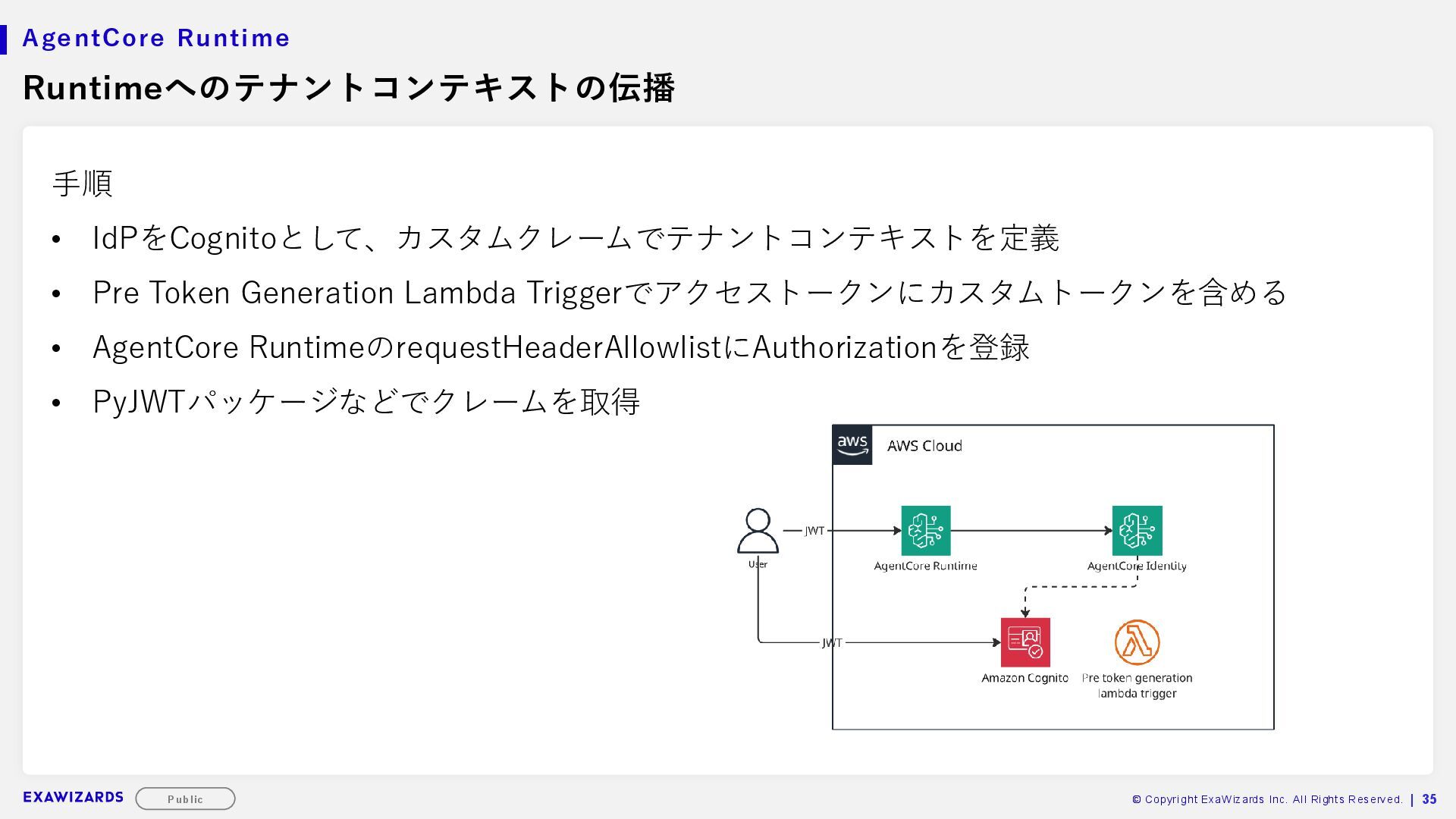 AgentCore Runtime

Runtimeへのテナントコンテキストの伝播

手順

• IdPをCognitoとして、カスタムクレームでテナントコンテキストを定義
• Pre Token Generation Lambda Triggerでアクセストークンにカスタムトークンを含める
• AgentCore RuntimeのrequestHeaderAllowlistにAuthorizationを登録
• PyJWTパッケージなどでクレームを取得

aws AWS Cloud

User

JWT

AgentCore Runtime

AgentCore Identity

JWT

Amazon Cognito

Pre token generation lambda trigger

EXAWIZARDS Public

© Copyright ExaWizards Inc. All Rights Reserved. | 35